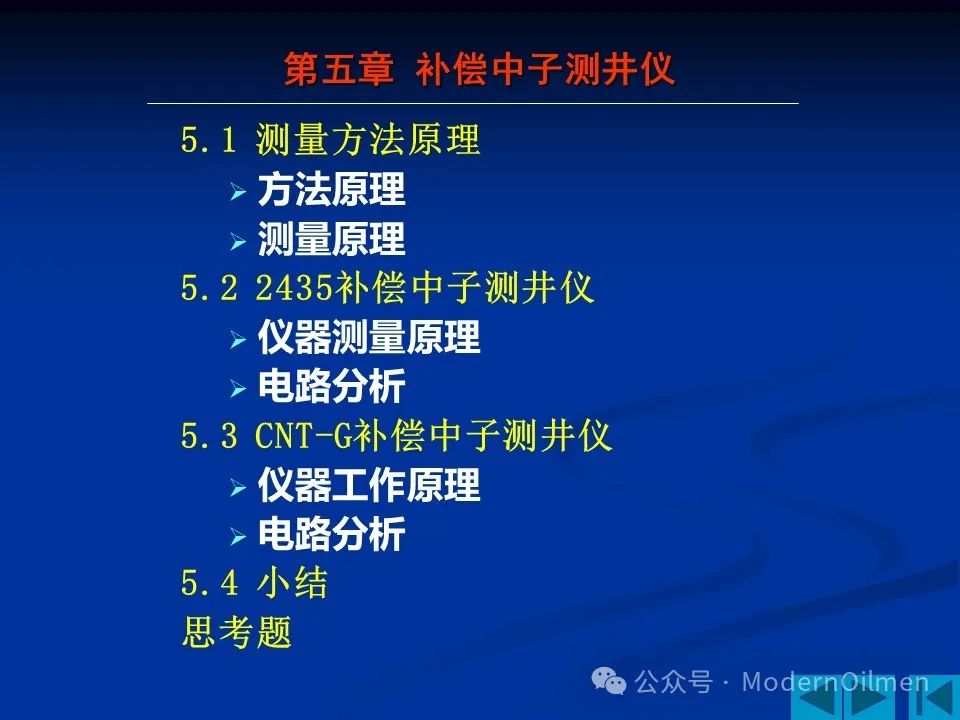 第五章 补偿中子测井仪

5.1 测量方法原理
➢ 方法原理
➢ 测量原理
5.2 2435补偿中子测井仪
➢ 仪器测量原理
➢ 电路分析
5.3 CNT-G补偿中子测井仪
➢ 仪器工作原理
➢ 电路分析
5.4 小结
思考题

公众号 · ModernOilmen